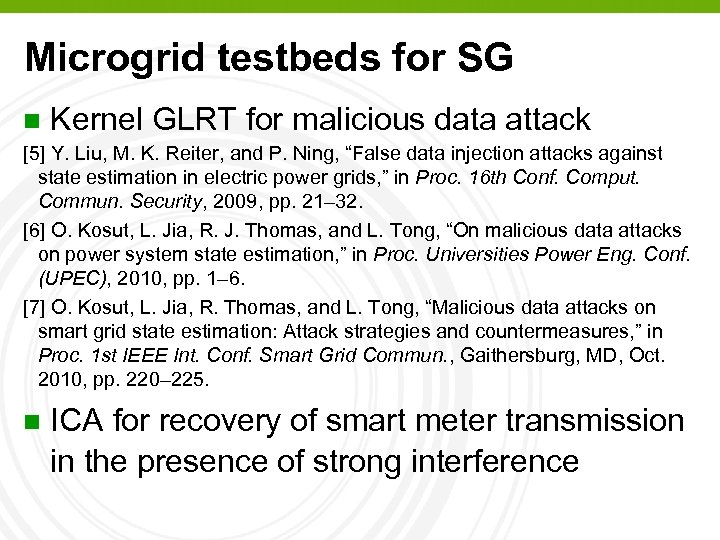 Microgrid testbeds for SG

Kernel GLRT for malicious data attack

[5] Y. Liu, M. K. Reiter, and P. Ning, “False data injection attacks against state estimation in electric power grids,” in Proc. 16th Conf. Comput. Commun. Security, 2009, pp. 21–32.

[6] O. Kosut, L. Jia, R. J. Thomas, and L. Tong, “On malicious data attacks on power system state estimation,” in Proc. Universities Power Eng. Conf. (UPEC), 2010, pp. 1–6.

[7] O. Kosut, L. Jia, R. Thomas, and L. Tong, “Malicious data attacks on smart grid state estimation: Attack strategies and countermeasures,” in Proc. 1st IEEE Int. Conf. Smart Grid Commun., Gaithersburg, MD, Oct. 2010, pp. 220–225.

ICA for recovery of smart meter transmission in the presence of strong interference